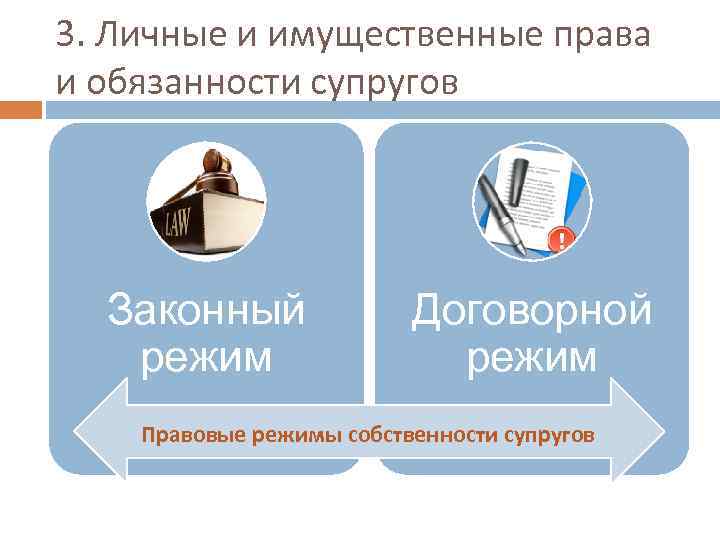 3. Личные и имущественные права и обязанности супругов

LAW

Законный режим

Договорной режим

Правовые режимы собственности супругов